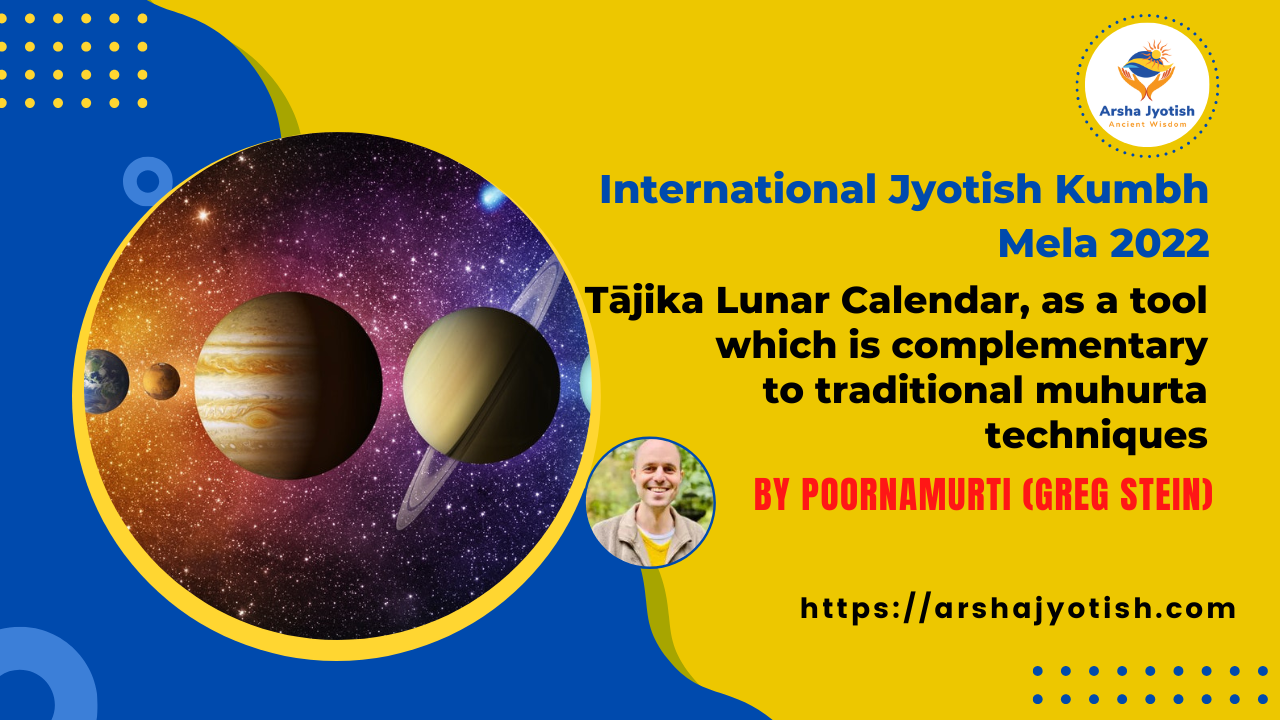 Arsha Jyotish
Ancient Wisdom

International Jyotish Kumbh Mela 2022

Tājika Lunar Calendar, as a tool which is complementary to traditional muhurta techniques

BY POORNAMURTI (GREG STEIN)

https://arshajyotish.com